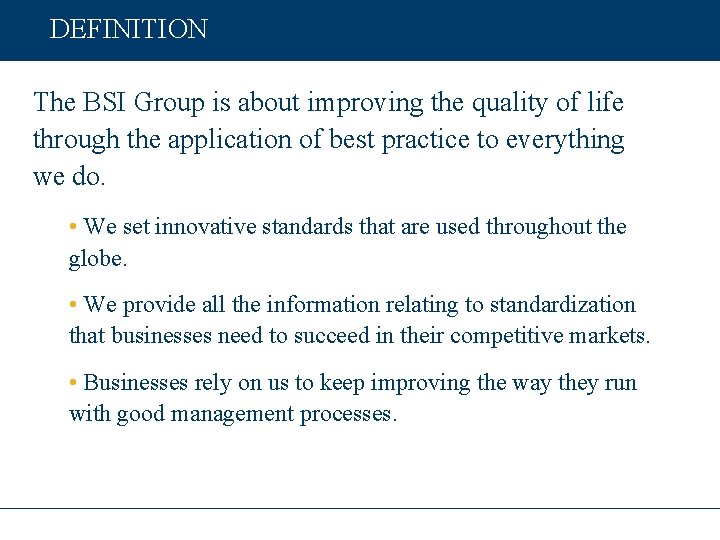 DEFINITION

The BSI Group is about improving the quality of life through the application of best practice to everything we do.

• We set innovative standards that are used throughout the globe.

• We provide all the information relating to standardization that businesses need to succeed in their competitive markets.

• Businesses rely on us to keep improving the way they run with good management processes.